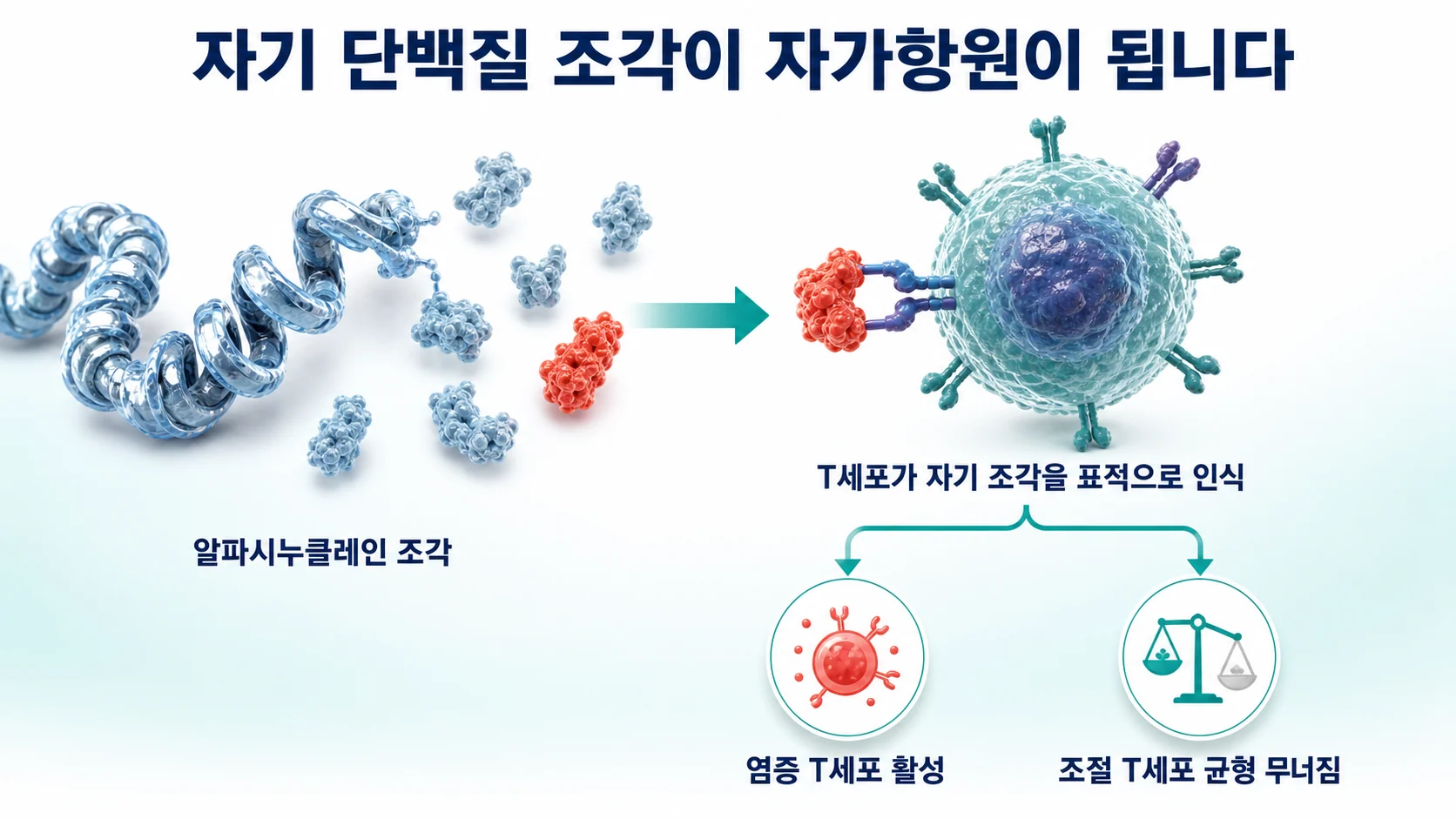 자기 단백질 조각이 자가항원이 됩니다

알파시누클레인 조각

T세포가 자기 조각을 표적으로 인식

염증 T세포 활성

조절 T세포 균형 무너짐